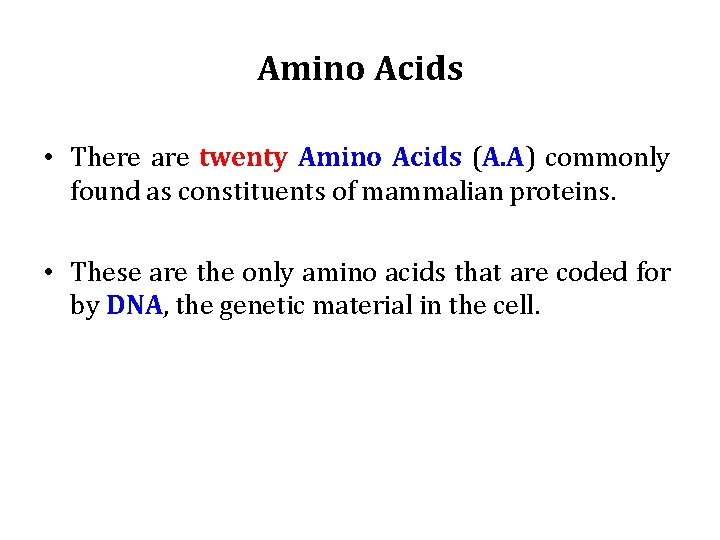 Amino Acids

• There are twenty Amino Acids (A.A) commonly found as constituents of mammalian proteins.

• These are the only amino acids that are coded for by DNA, the genetic material in the cell.